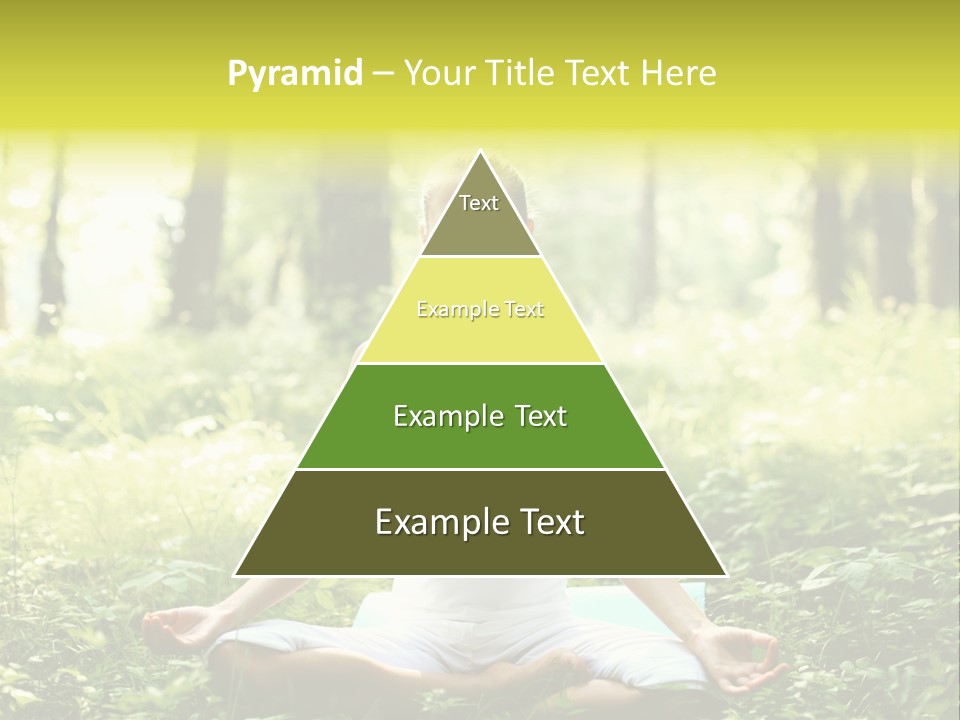 Pyramid – Your Title Text Here

Text

Example Text

Example Text

Example Text